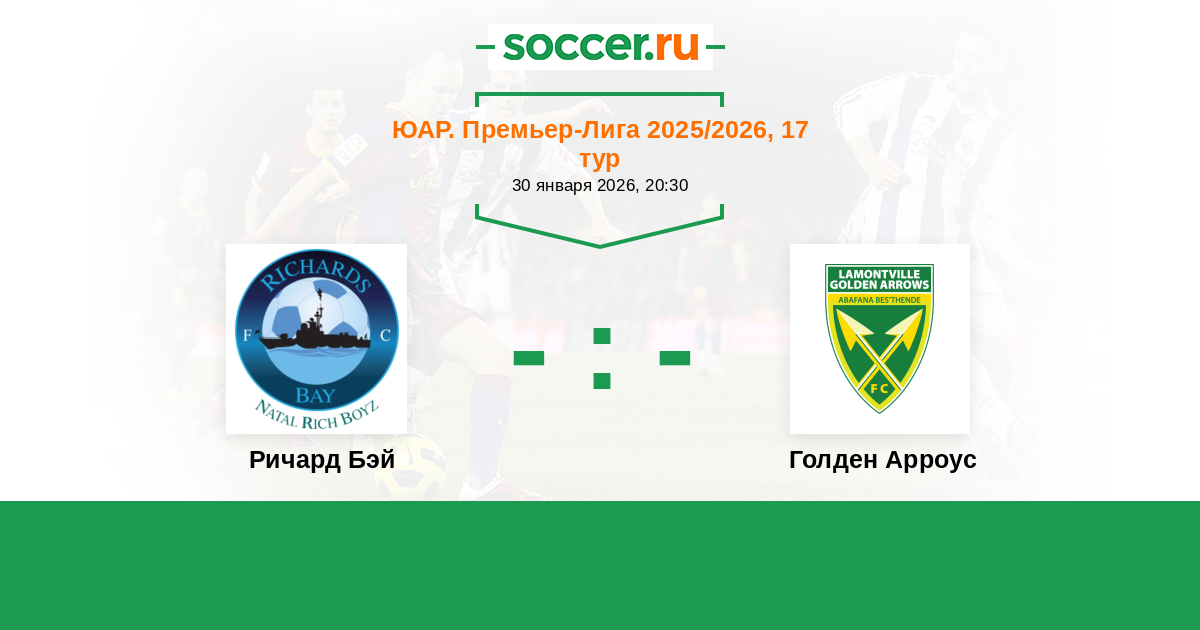 soccer.ru

ЮАР. Премьер-Лига 2025/2026, 17 тур

30 января 2026, 20:30

RICHARDS BAY F C NATAL RICH BOYZ

- : -

LAMONTVILLE GOLDEN ARROWS ABAFANA BES'THENDE FC

Ричард Бэй

Голден Арроус